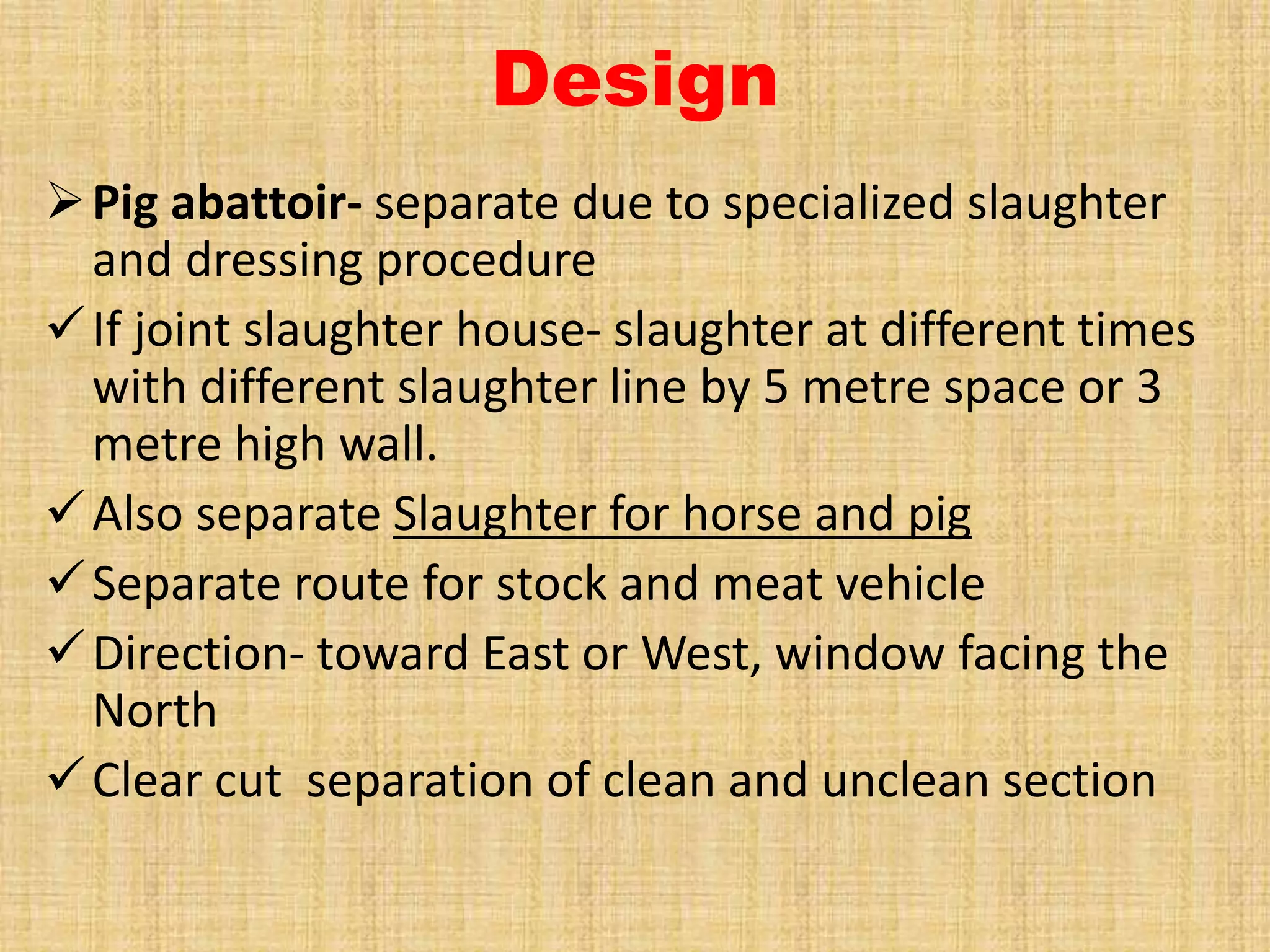 Design

➢ Pig abattoir- separate due to specialized slaughter and dressing procedure

✓ If joint slaughter house- slaughter at different times with different slaughter line by 5 metre space or 3 metre high wall.

✓ Also separate Slaughter for horse and pig

✓ Separate route for stock and meat vehicle

✓ Direction- toward East or West, window facing the North

✓ Clear cut  separation of clean and unclean section